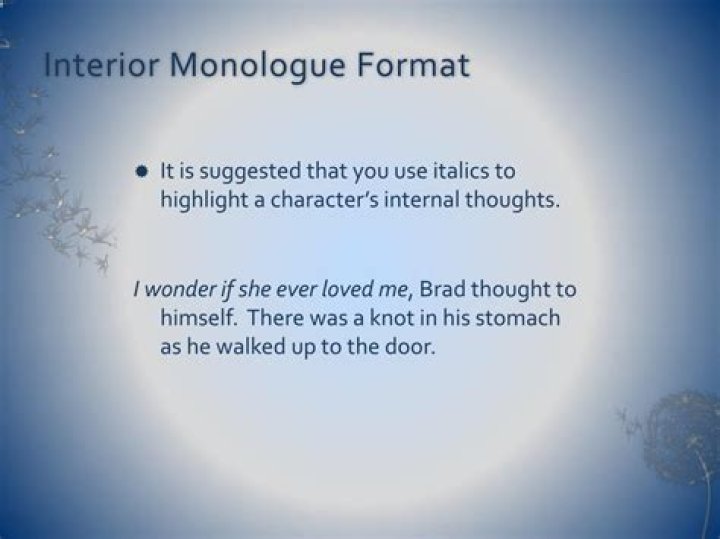 Interior Monologue Format

• It is suggested that you use italics to highlight a character's internal thoughts.

I wonder if she ever loved me, Brad thought to himself. There was a knot in his stomach as he walked up to the door.